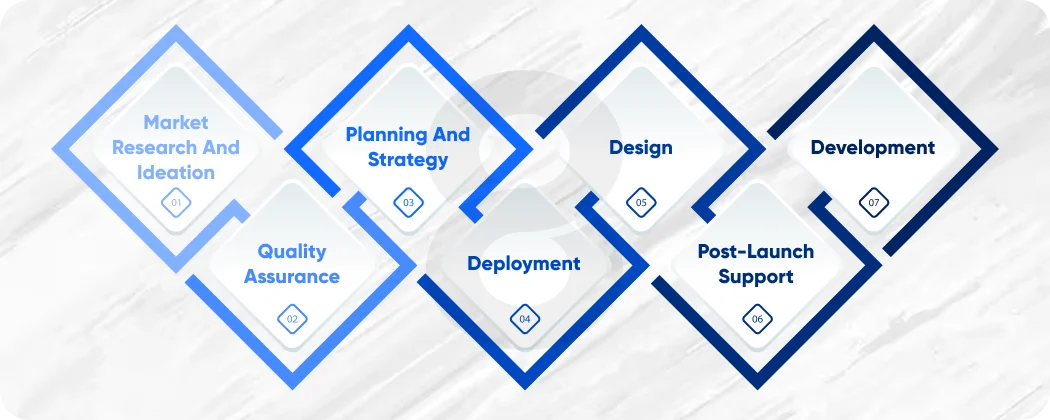 Market Research And Ideation
01

Quality Assurance
02

Planning And Strategy
03

Deployment
04

Design
05

Post-Launch Support
06

Development
07